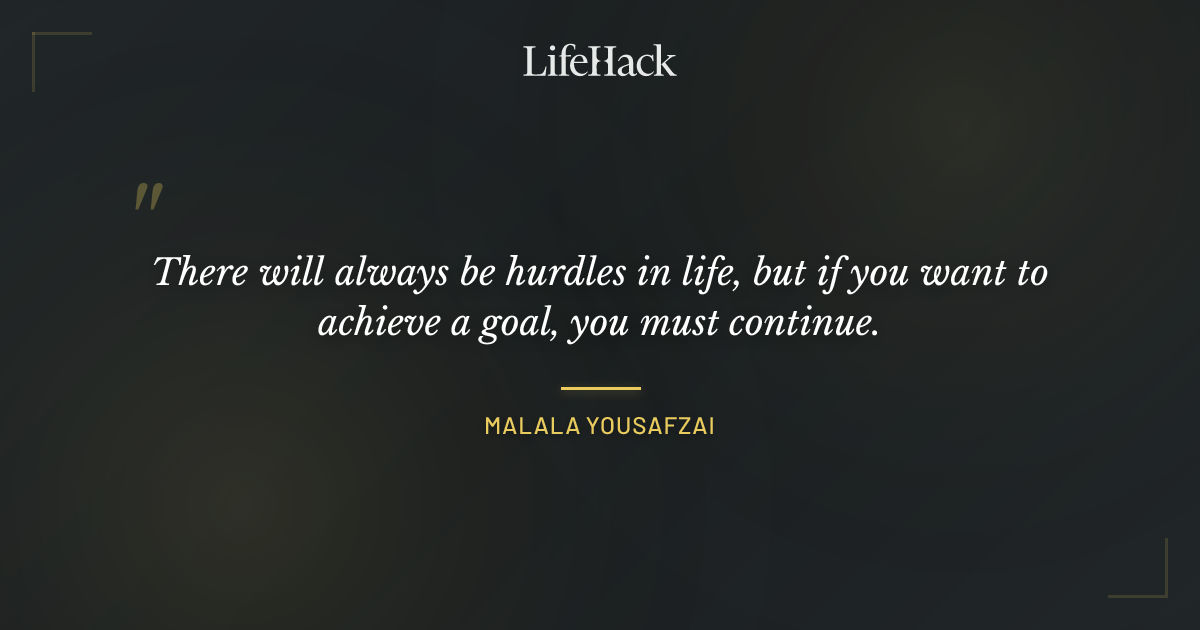 LifeHack

"

There will always be hurdles in life, but if you want to achieve a goal, you must continue.

MALALA YOUSAFZAI